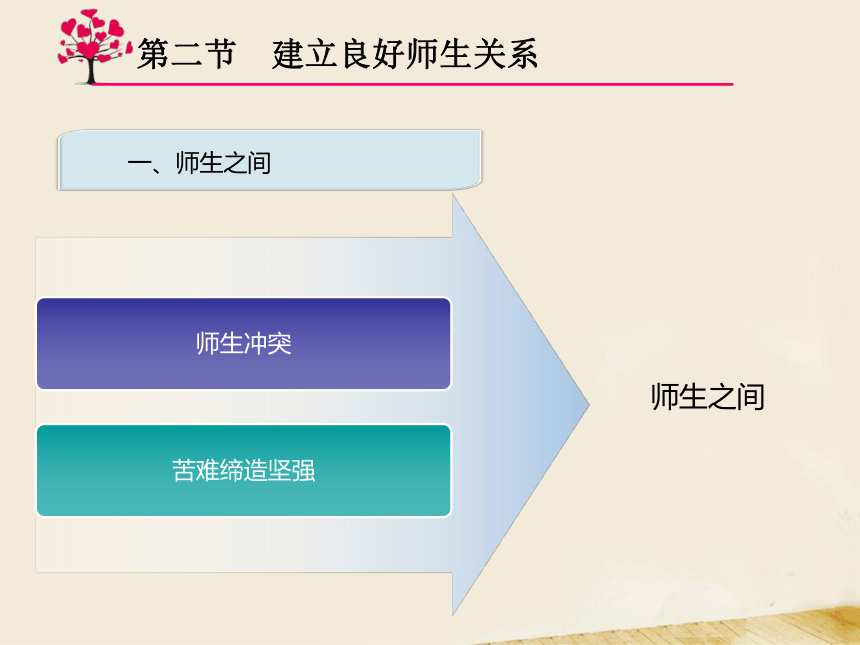 第二节　建立良好师生关系

一、师生之间

师生冲突

苦难缔造坚强

师生之间